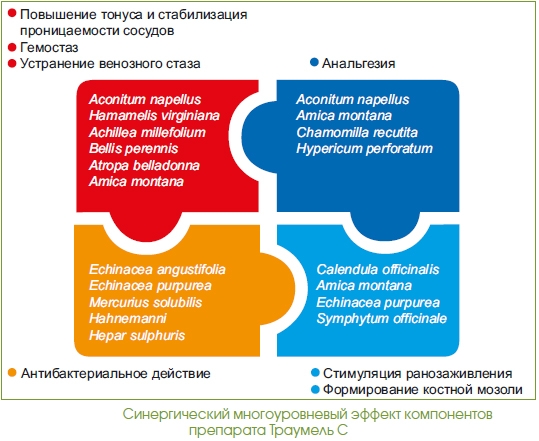 Повышение тонуса и стабилизация проницаемости сосудов
Гемостаз
Устранение венозного стаза

Анальгезия

Aconitum napellus
Hamamelis virginiana
Achillea millefolium
Bellis perennis
Atropa belladonna
Amica montana

Aconitum napellus
Amica montana
Chamomilla recutita
Hypericum perforatum

Echinacea angustifolia
Echinacea purpurea
Mercurius solubilis
Hahnemanni
Hepar sulphuris

Calendula officinalis
Amica montana
Echinacea purpurea
Symphytum officinale

Антибактериальное действие

Стимуляция ранозаживления
Формирование костной мозоли

Синергический многоуровневый эффект компонентов препарата Траумель С